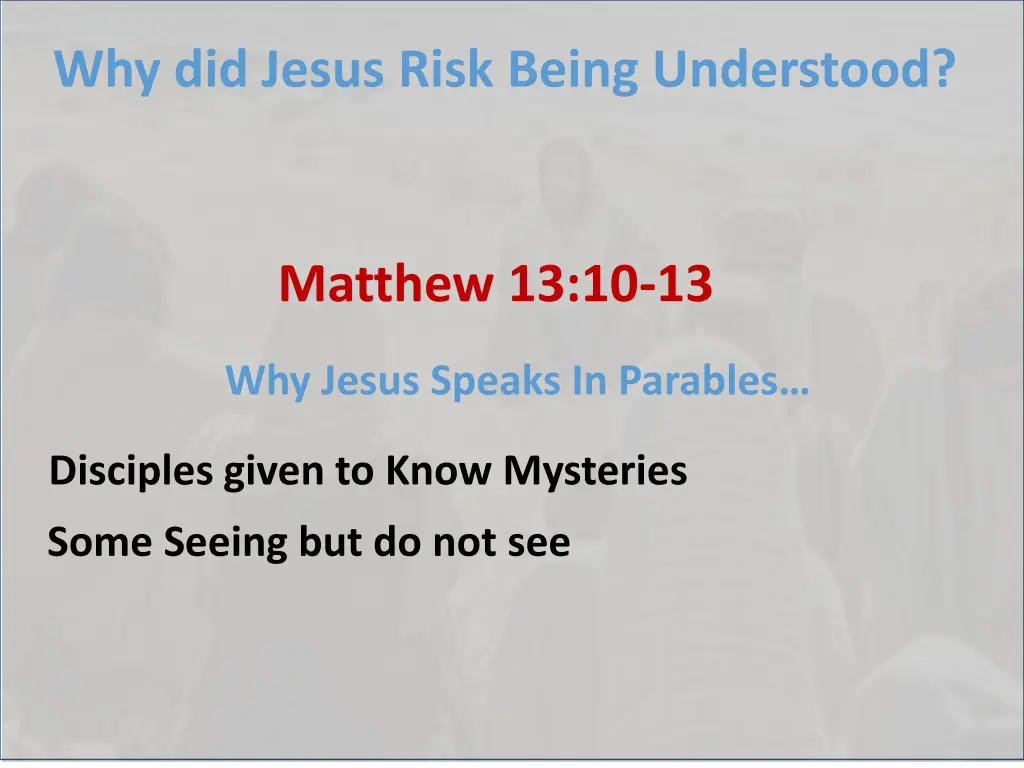 Why did Jesus Risk Being Understood?

Matthew 13:10-13

Why Jesus Speaks In Parables…

Disciples given to Know Mysteries

Some Seeing but do not see